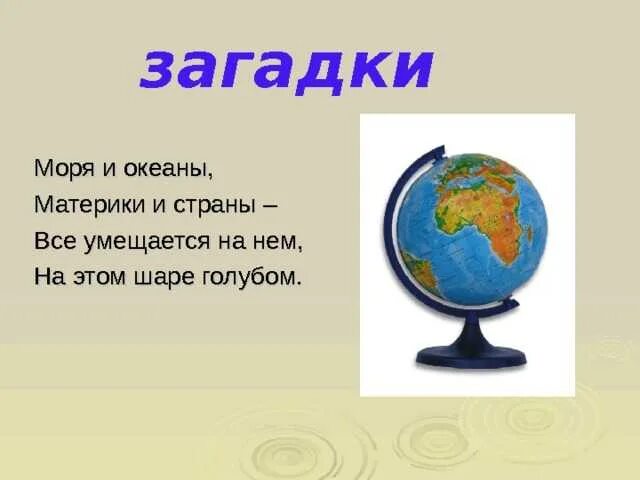 загадки

Моря и океаны,
Материки и страны –
Все умещается на нем,
На этом шаре голубом.